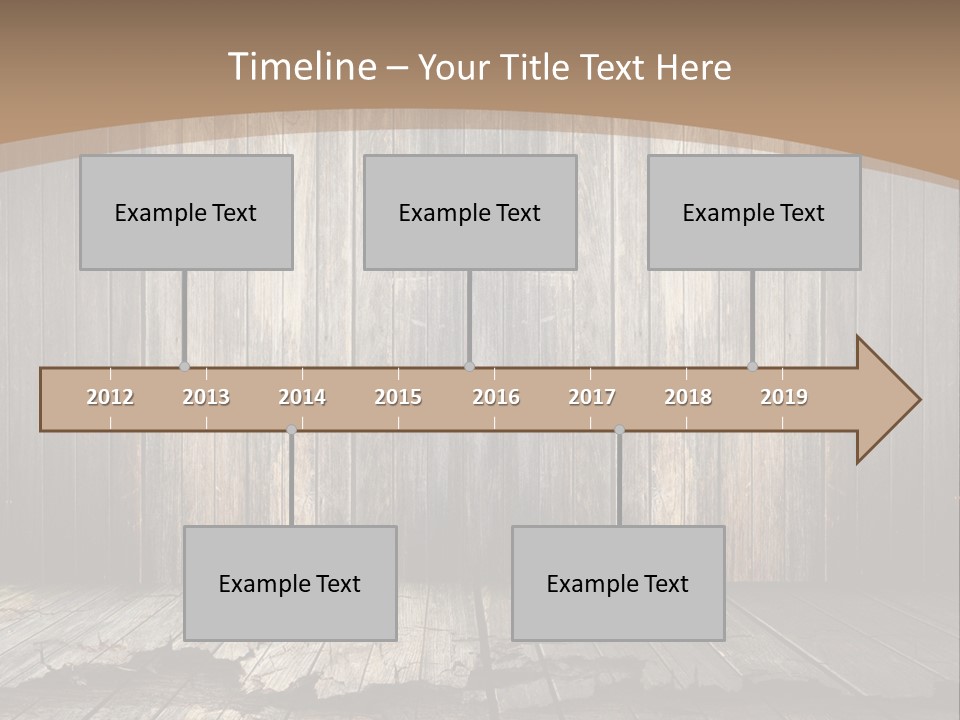 Timeline – Your Title Text Here

Example Text

Example Text

Example Text

2012 2013 2014 2015 2016 2017 2018 2019

Example Text

Example Text